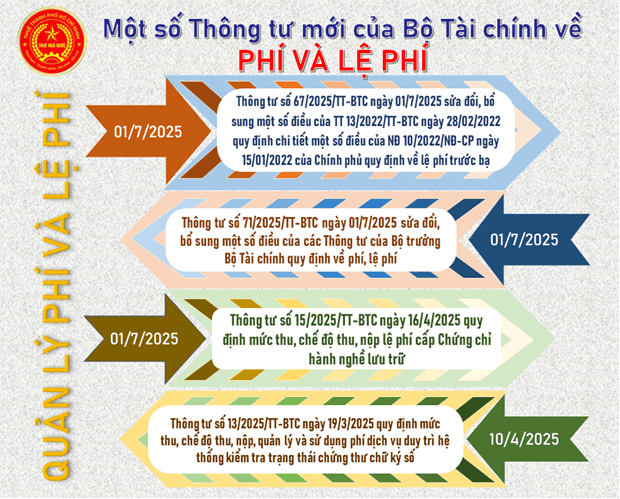 THUẾ THÀNH PHỐ HỒ CHÍ MINH
THUẾ NHÀ NƯỚC

Một số Thông tư mới của Bộ Tài chính về
PHÍ VÀ LỆ PHÍ

QUẢN LÝ PHÍ VÀ LỆ PHÍ

01/7/2025

Thông tư số 67/2025/TT-BTC ngày 01/7/2025 sửa đổi, bổ sung một số điều của TT 13/2022/TT-BTC ngày 28/02/2022 quy định chi tiết một số điều của NĐ 10/2022/NĐ-CP ngày 15/01/2022 của Chính phủ quy định về lệ phí trước bạ

Thông tư số 71/2025/TT-BTC ngày 01/7/2025 sửa đổi, bổ sung một số điều của các Thông tư của Bộ trưởng Bộ Tài chính quy định về phí, lệ phí

01/7/2025

01/7/2025

Thông tư số 15/2025/TT-BTC ngày 16/4/2025 quy định mức thu, chế độ thu, nộp lệ phí cấp Chứng chỉ hành nghề lưu trữ

Thông tư số 13/2025/TT-BTC ngày 19/3/2025 quy định mức thu, chế độ thu, nộp, quản lý và sử dụng phí dịch vụ duy trì hệ thống kiểm tra trạng thái chứng thư chữ ký số

10/4/2025